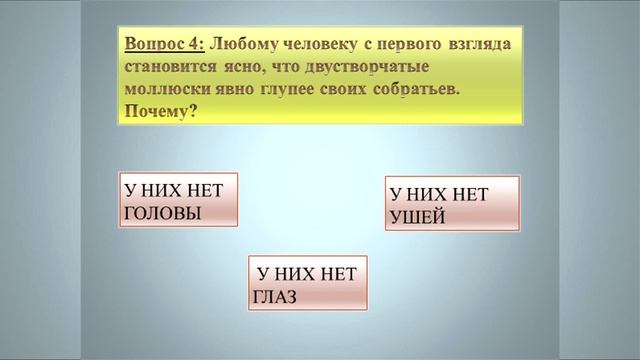 Вопрос 4: Любому человеку с первого взгляда становится ясно, что двустворчатые моллюски явно глупее своих собратьев. Почему?

У НИХ НЕТ ГОЛОВЫ

У НИХ НЕТ УШЕЙ

У НИХ НЕТ ГЛАЗ